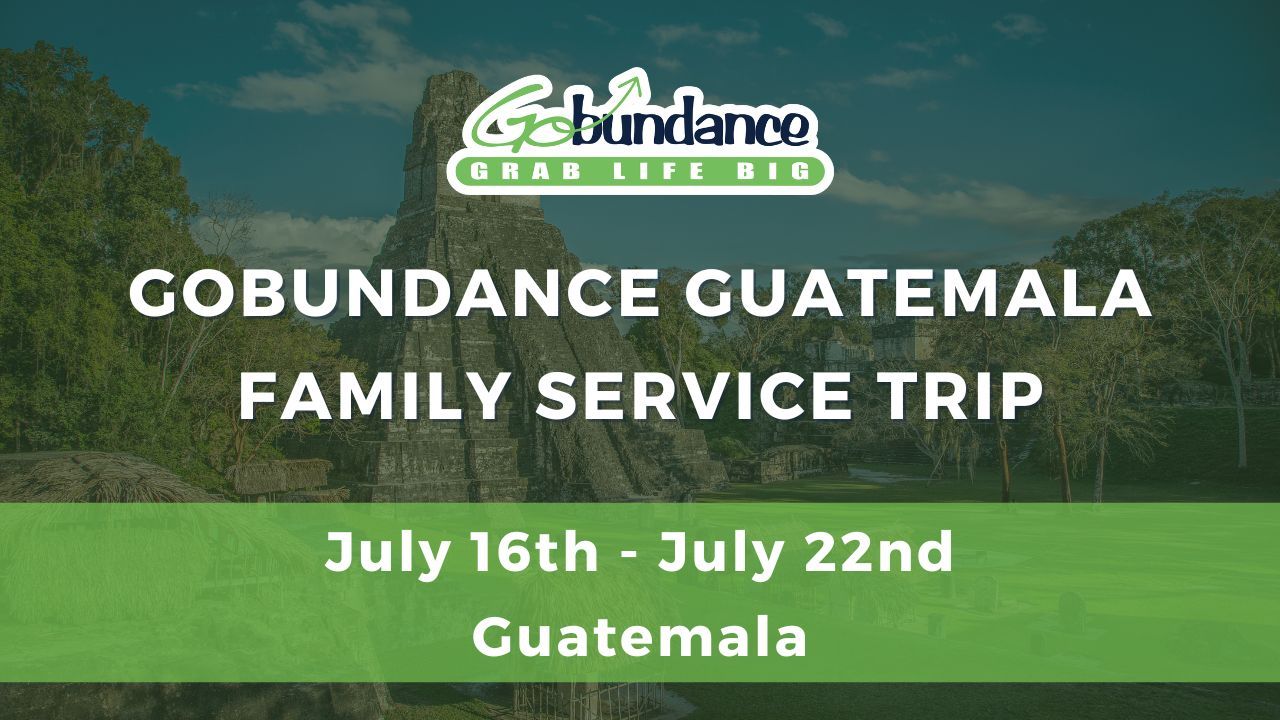 Gobundance
GRAB LIFE BIG

GOBUNDANCE GUATEMALA FAMILY SERVICE TRIP

July 16th - July 22nd
Guatemala